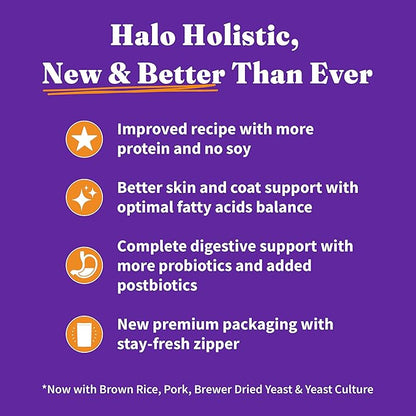 Halo Holistic,
New & Better Than Ever

Improved recipe with more protein and no soy

Better skin and coat support with optimal fatty acids balance

Complete digestive support with more probiotics and added postbiotics

New premium packaging with stay-fresh zipper

*Now with Brown Rice, Pork, Brewer Dried Yeast & Yeast Culture